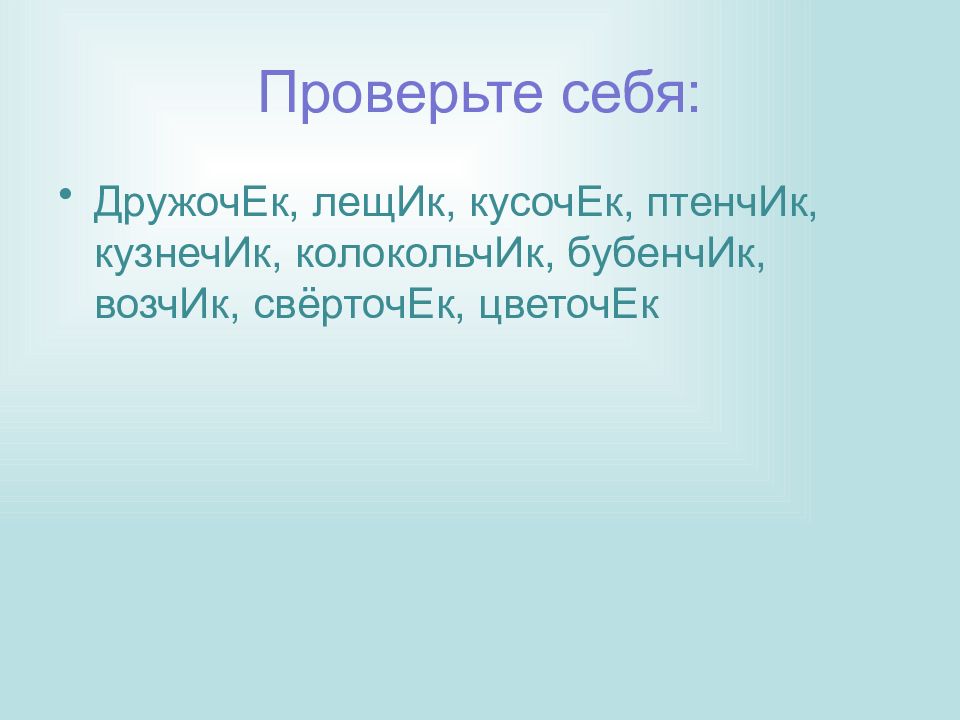 Проверьте себя:

• ДружочЕк, лещИк, кусочЕк, птенчИк, кузнечИк, колокольчИк, бубенчИк, возчИк, свёрточЕк, цветочЕк